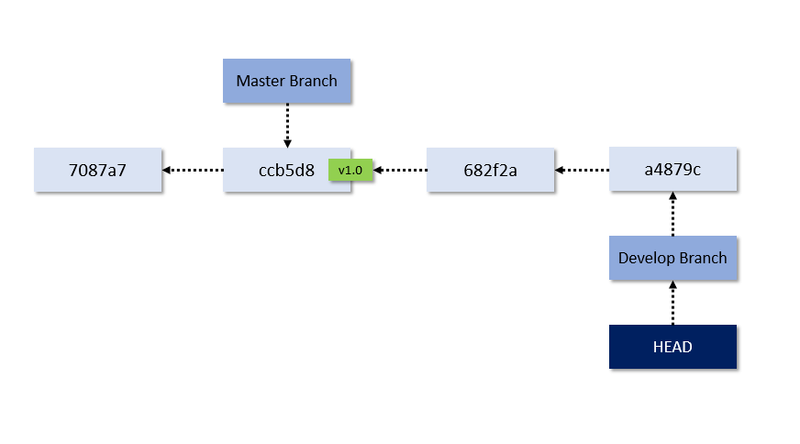 Master Branch

7087a7

ccb5d8

v1.0

682f2a

a4879c

Develop Branch

HEAD